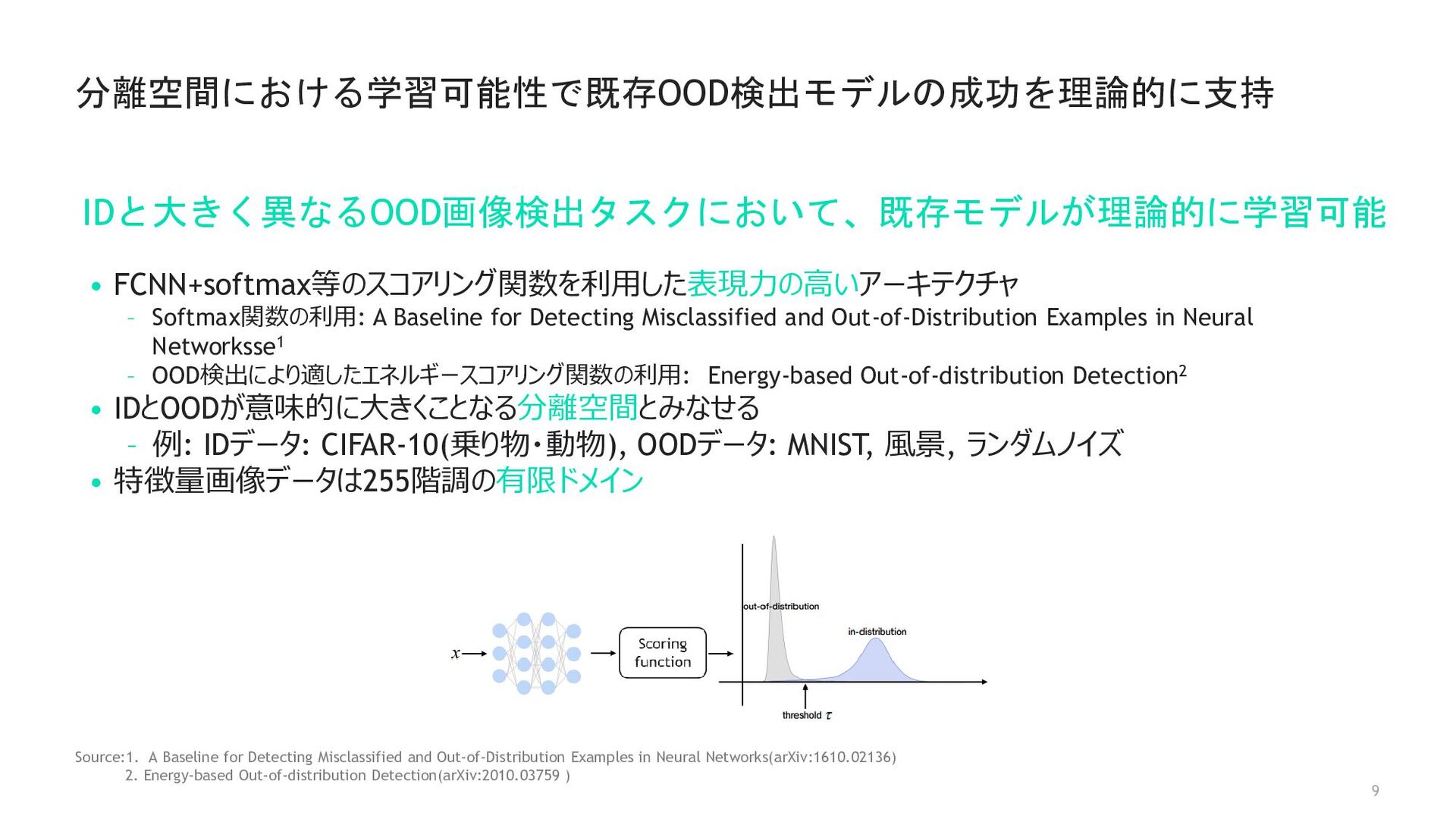 分離空間における学習可能性で既存OOD検出モデルの成功を理論的に支持

IDと大きく異なるOOD画像検出タスクにおいて、既存モデルが理論的に学習可能

• FCNN+softmax等のスコアリング関数を利用した表現力の高いアーキテクチャ
– Softmax関数の利用: A Baseline for Detecting Misclassified and Out-of-Distribution Examples in Neural Networksse$^1$
– OOD検出により適したエネルギースコアリング関数の利用: Energy-based Out-of-distribution Detection$^2$
• IDとOODが意味的に大きくことなる分離空間とみなせる
– 例: IDデータ: CIFAR-10(乗り物・動物), OODデータ: MNIST, 風景, ランダムノイズ
• 特徴量画像データは255階調の有限ドメイン

$x$

Scoring function

out-of-distribution

in-distribution

threshold $\tau$

Source:1. A Baseline for Detecting Misclassified and Out-of-Distribution Examples in Neural Networks(arXiv:1610.02136)
2. Energy-based Out-of-distribution Detection(arXiv:2010.03759 )

9